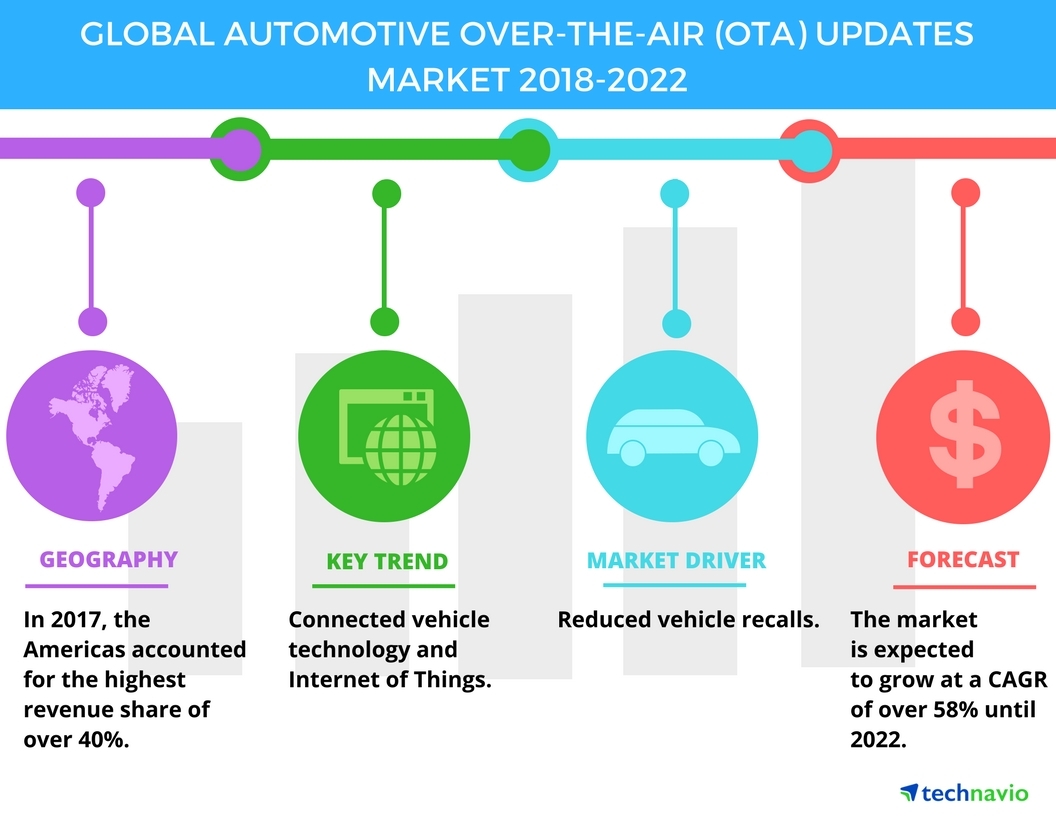 GLOBAL AUTOMOTIVE OVER-THE-AIR (OTA) UPDATES MARKET 2018-2022

GEOGRAPHY

In 2017, the Americas accounted for the highest revenue share of over 40%.

KEY TREND

Connected vehicle technology and Internet of Things.

MARKET DRIVER

Reduced vehicle recalls.

FORECAST

The market is expected to grow at a CAGR of over 58% until 2022.

technavio